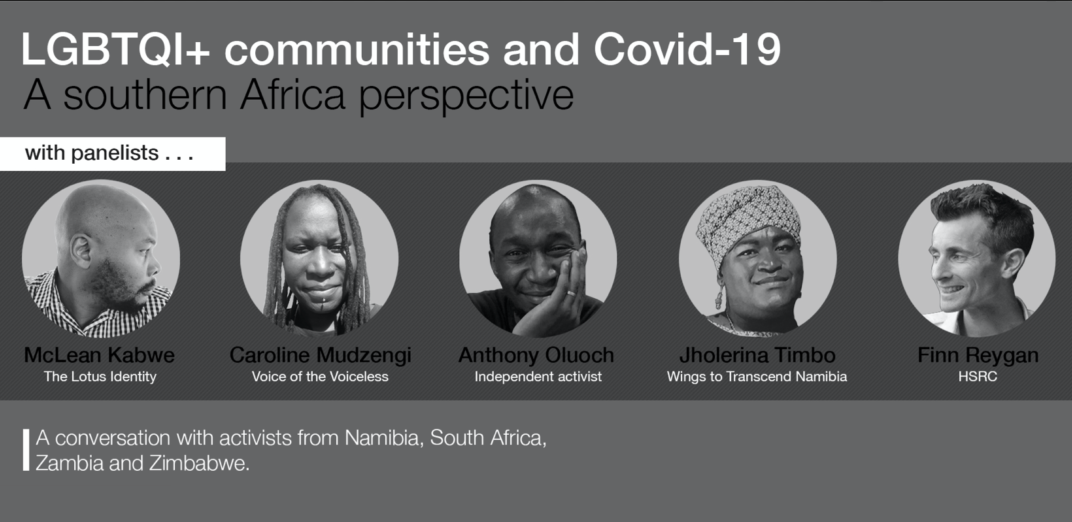 LGBTQI+ communities and Covid-19
A southern Africa perspective

with panelists . . .

McLean Kabwe
The Lotus Identity

Caroline Mudzengi
Voice of the Voiceless

Anthony Oluoch
Independent activist

Jholerina Timbo
Wings to Transcend Namibia

Finn Reygan
HSRC

A conversation with activists from Namibia, South Africa, Zambia and Zimbabwe.